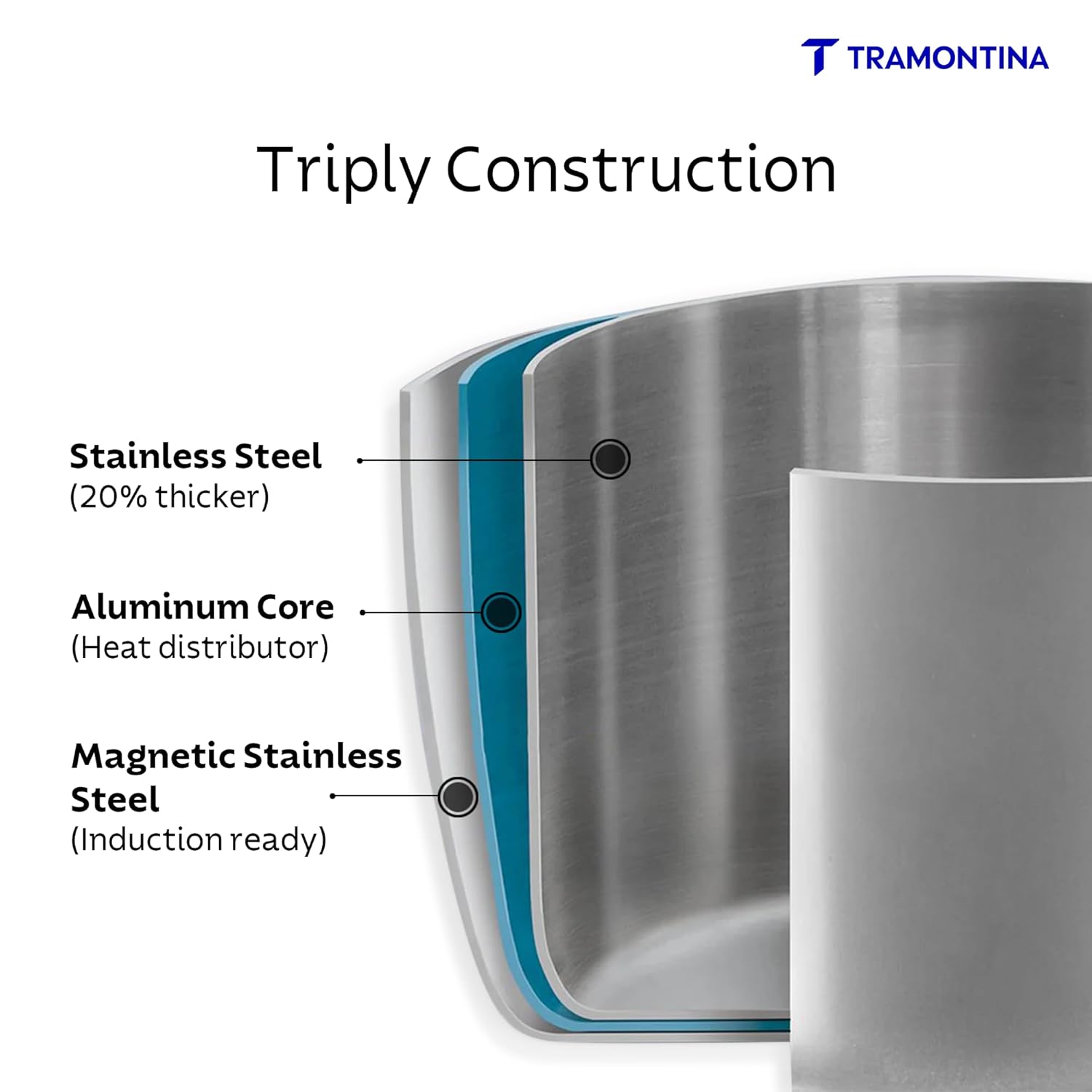 TRAMONTINA

Triply Construction

Stainless Steel
(20% thicker)

Aluminum Core
(Heat distributor)

Magnetic Stainless Steel
(Induction ready)